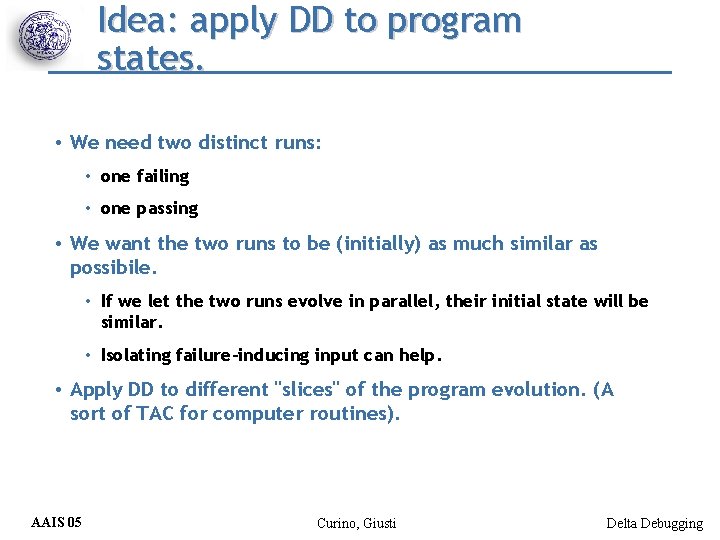 Idea: apply DD to program states.

• We need two distinct runs:

• one failing

• one passing

• We want the two runs to be (initially) as much similar as possibile.

• If we let the two runs evolve in parallel, their initial state will be similar.

• Isolating failure-inducing input can help.

• Apply DD to different "slices" of the program evolution. (A sort of TAC for computer routines).

AAIS 05

Curino, Giusti

Delta Debugging